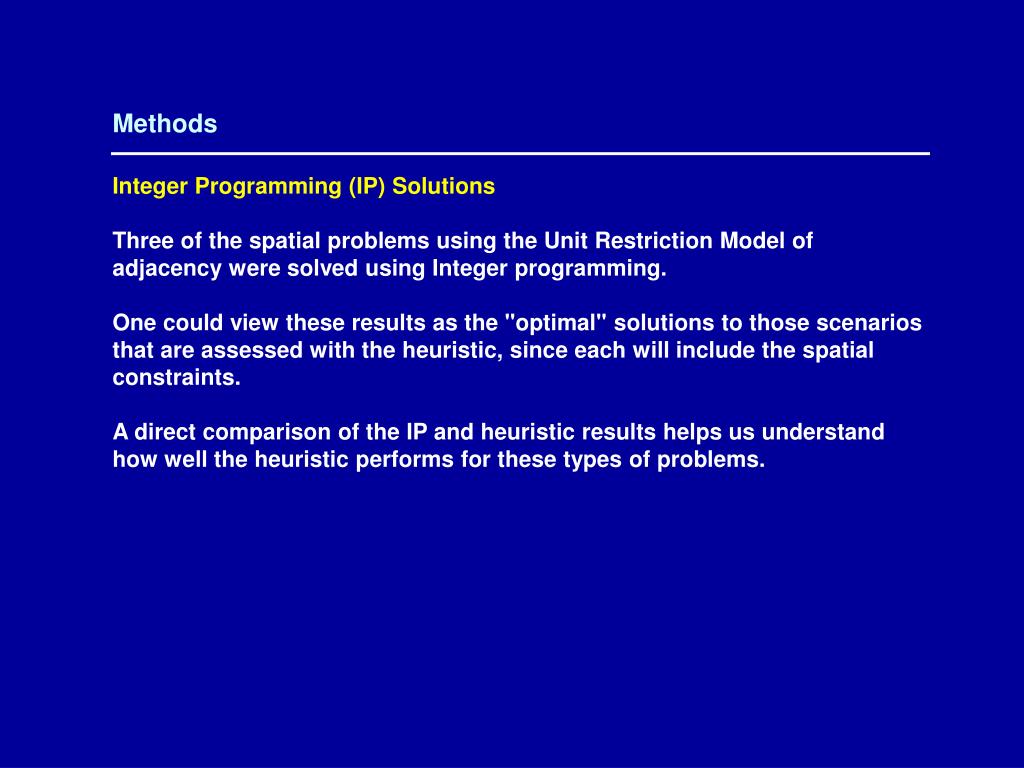 Methods

Integer Programming (IP) Solutions

Three of the spatial problems using the Unit Restriction Model of adjacency were solved using Integer programming.

One could view these results as the "optimal" solutions to those scenarios that are assessed with the heuristic, since each will include the spatial constraints.

A direct comparison of the IP and heuristic results helps us understand how well the heuristic performs for these types of problems.